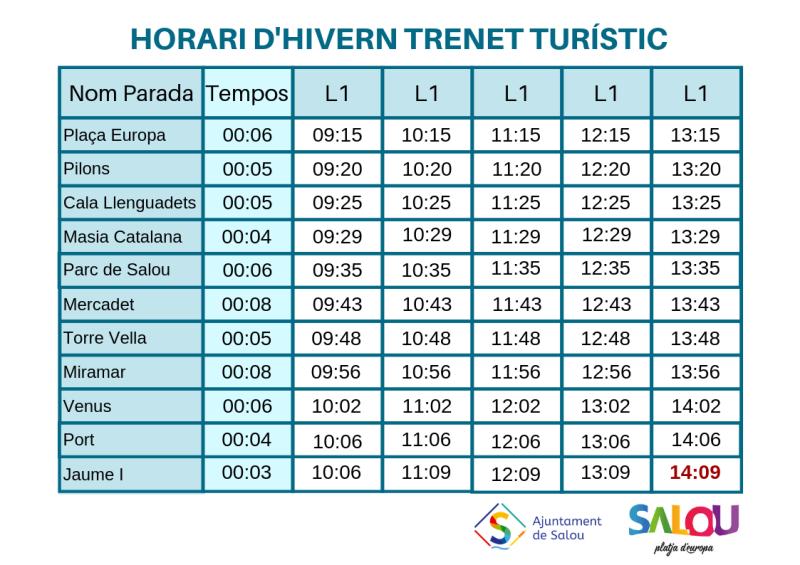 HORARI D'HIVERN TRENET TURÍSTIC

| Nom Parada | Tempos | L1 | L1 | L1 | L1 | L1 |
|---|---|---|---|---|---|---|
| Plaça Europa | 00:06 | 09:15 | 10:15 | 11:15 | 12:15 | 13:15 |
| Pilons | 00:05 | 09:20 | 10:20 | 11:20 | 12:20 | 13:20 |
| Cala Llenguadets | 00:05 | 09:25 | 10:25 | 11:25 | 12:25 | 13:25 |
| Masia Catalana | 00:04 | 09:29 | 10:29 | 11:29 | 12:29 | 13:29 |
| Parc de Salou | 00:06 | 09:35 | 10:35 | 11:35 | 12:35 | 13:35 |
| Mercadet | 00:08 | 09:43 | 10:43 | 11:43 | 12:43 | 13:43 |
| Torre Vella | 00:05 | 09:48 | 10:48 | 11:48 | 12:48 | 13:48 |
| Miramar | 00:08 | 09:56 | 10:56 | 11:56 | 12:56 | 13:56 |
| Venus | 00:06 | 10:02 | 11:02 | 12:02 | 13:02 | 14:02 |
| Port | 00:04 | 10:06 | 11:06 | 12:06 | 13:06 | 14:06 |
| Jaume I | 00:03 | 10:06 | 11:09 | 12:09 | 13:09 | 14:09 |

Ajuntament de Salou

SALOU
platja d'europa